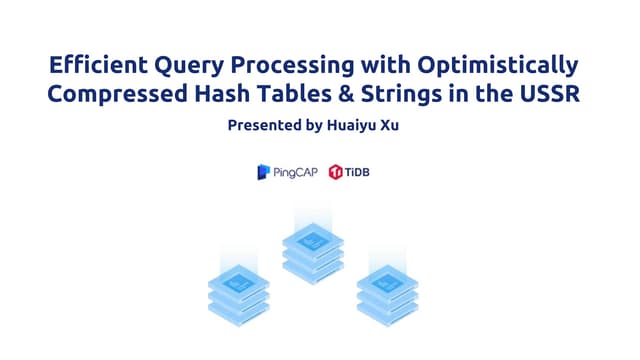 Efficient Query Processing with Optimistically Compressed Hash Tables & Strings in the USSR

Presented by Huaiyu Xu

PingCAP TiDB